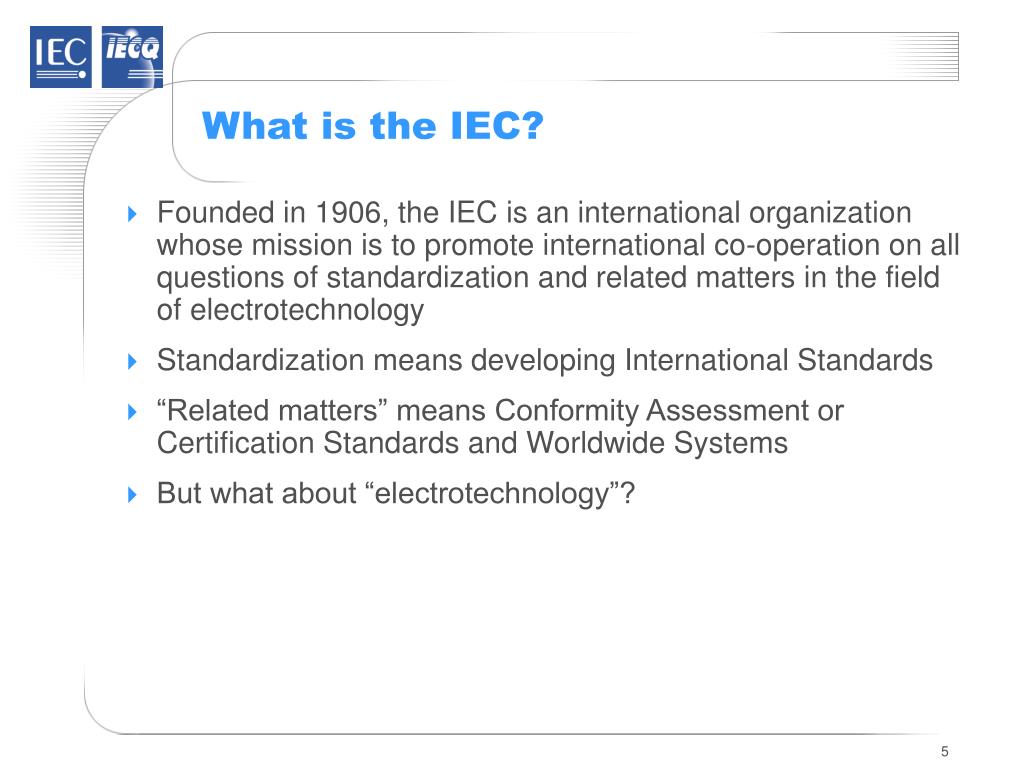 IEC IECQ

What is the IEC?

Founded in 1906, the IEC is an international organization whose mission is to promote international co-operation on all questions of standardization and related matters in the field of electrotechnology

Standardization means developing International Standards

“Related matters” means Conformity Assessment or Certification Standards and Worldwide Systems

But what about “electrotechnology”?

5